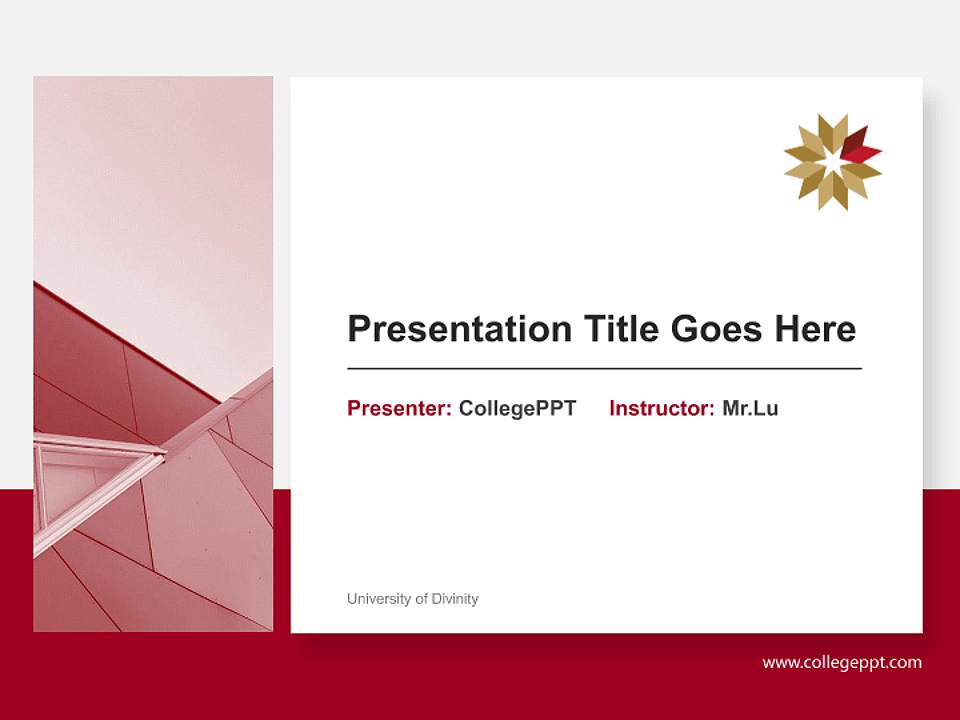 Presentation Title Goes Here

Presenter: CollegePPT Instructor: Mr.Lu

University of Divinity

www.collegeppt.com